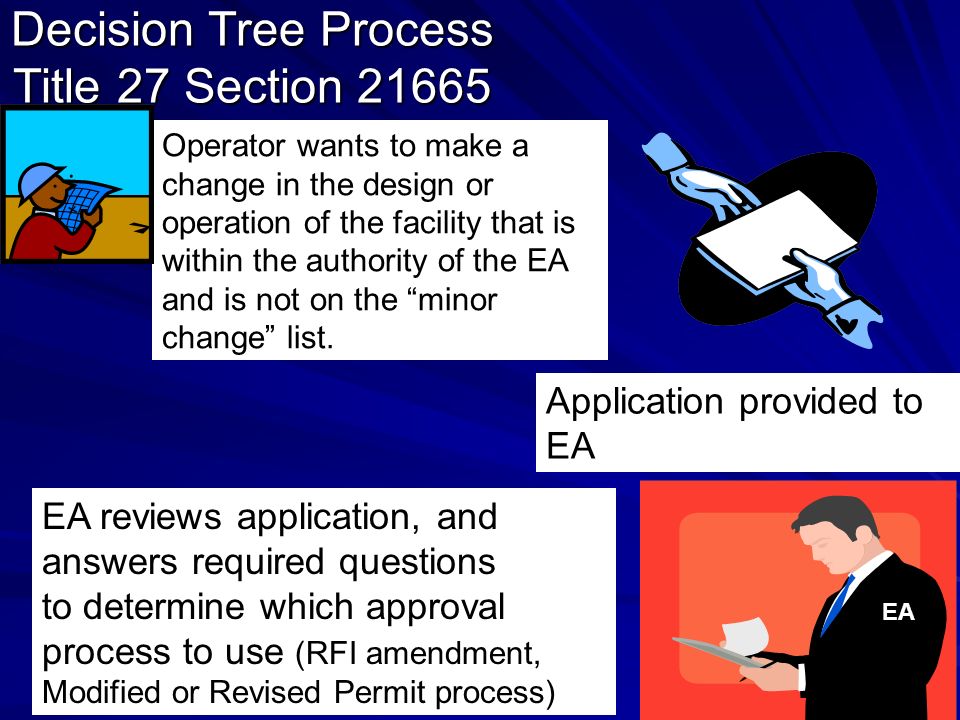 Decision Tree Process
Title 27 Section 21665

Operator wants to make a change in the design or operation of the facility that is within the authority of the EA and is not on the “minor change” list.

Application provided to EA

EA reviews application, and answers required questions to determine which approval process to use (RFI amendment, Modified or Revised Permit process)

EA